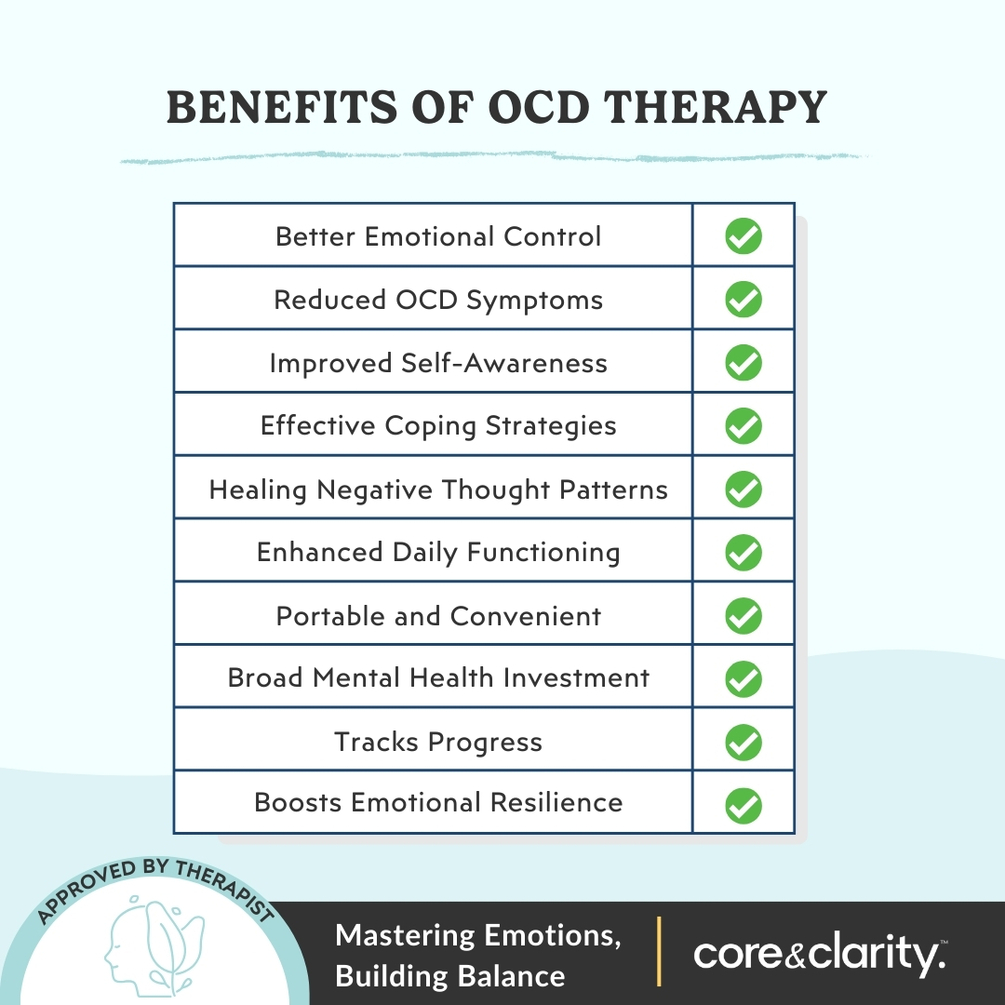 BENEFITS OF OCD THERAPY

| Better Emotional Control | ✓ |
|---|---|
| Reduced OCD Symptoms | ✓ |
| Improved Self-Awareness | ✓ |
| Effective Coping Strategies | ✓ |
| Healing Negative Thought Patterns | ✓ |
| Enhanced Daily Functioning | ✓ |
| Portable and Convenient | ✓ |
| Broad Mental Health Investment | ✓ |
| Tracks Progress | ✓ |
| Boosts Emotional Resilience | ✓ |

APPROVED BY THERAPIST

Mastering Emotions, Building Balance

core&clarity.™